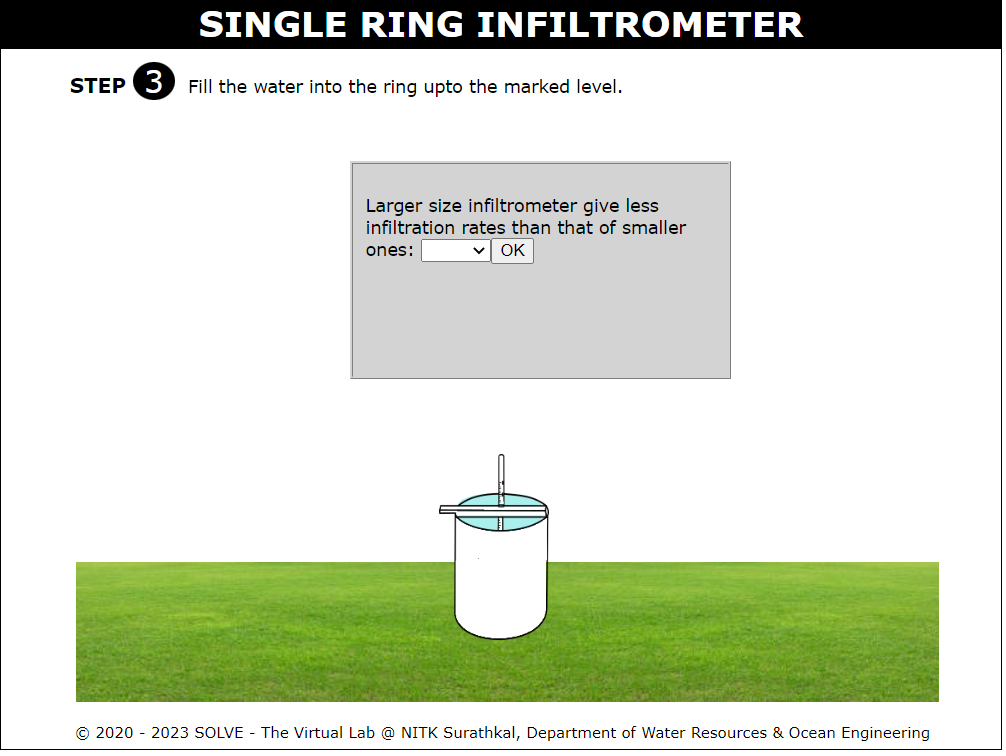 SINGLE RING INFILTROMETER

STEP 3 Fill the water into the ring upto the marked level.

Larger size infiltrometer give less infiltration rates than that of smaller ones: OK

© 2020 - 2023 SOLVE - The Virtual Lab @ NITK Surathkal, Department of Water Resources & Ocean Engineering